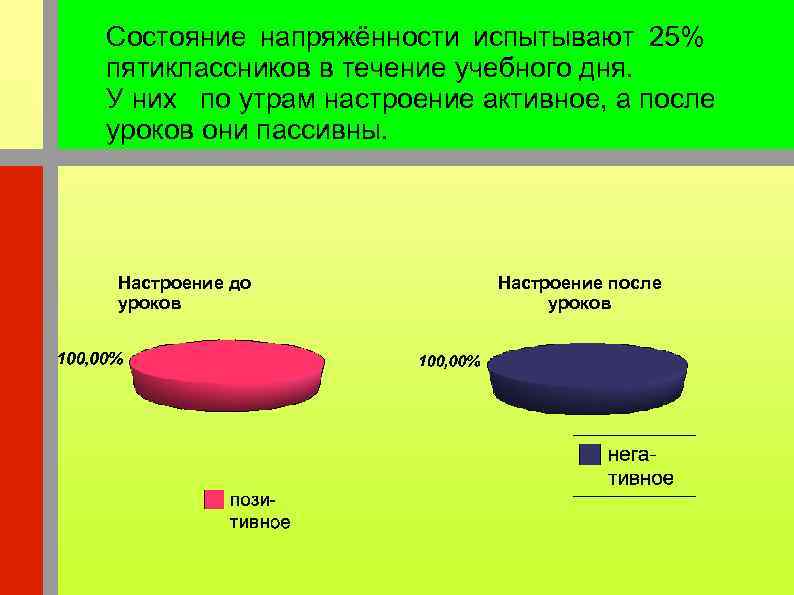 Состояние напряжённости испытывают 25% пятиклассников в течение учебного дня.
У них по утрам настроение активное, а после уроков они пассивны.

Настроение до уроков

100,00%

позитивное

Настроение после уроков

100,00%

негативное